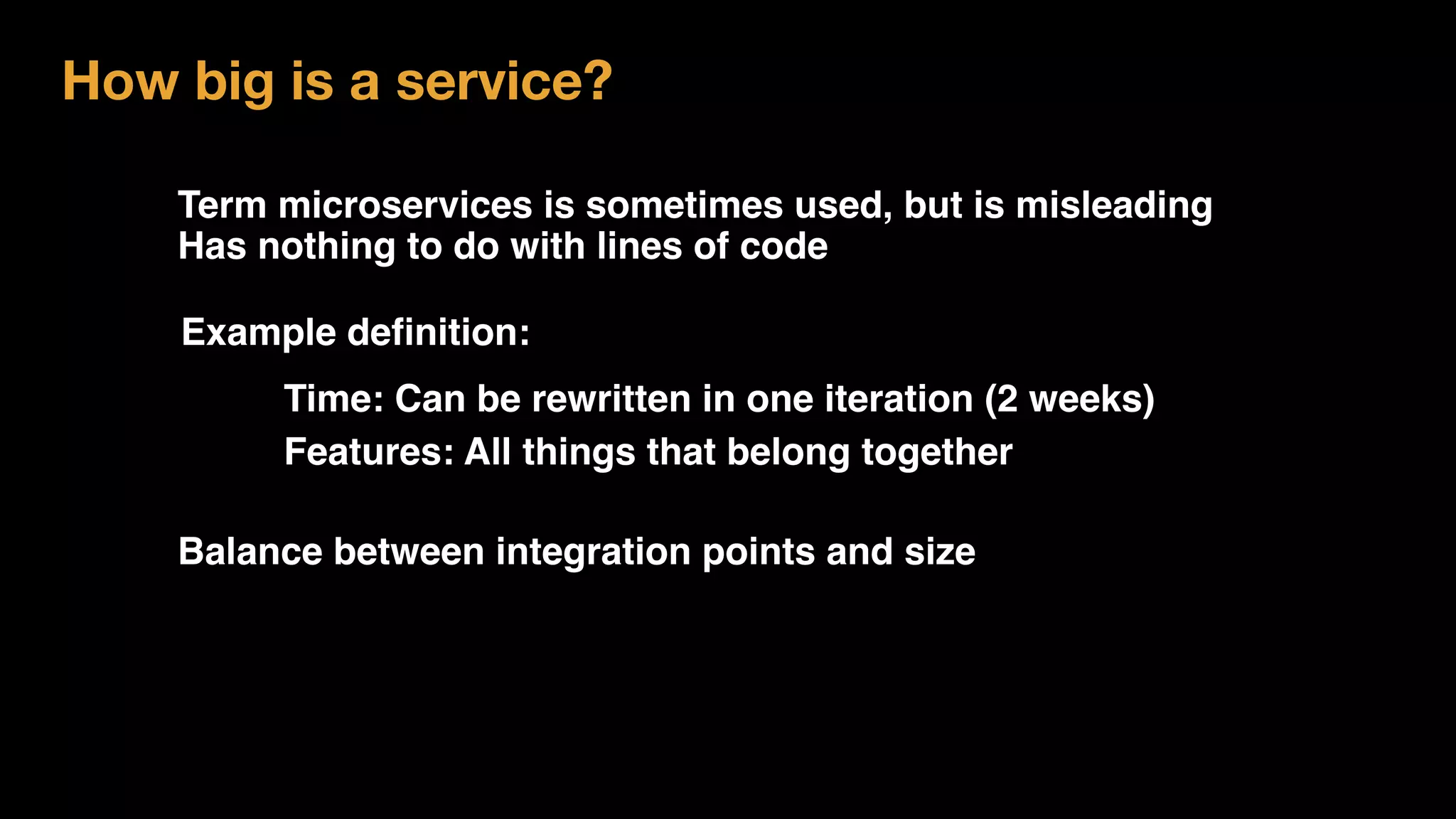 How big is a service?

Term microservices is sometimes used, but is misleading
Has nothing to do with lines of code

Example definition:

Time: Can be rewritten in one iteration (2 weeks)

Features: All things that belong together

Balance between integration points and size